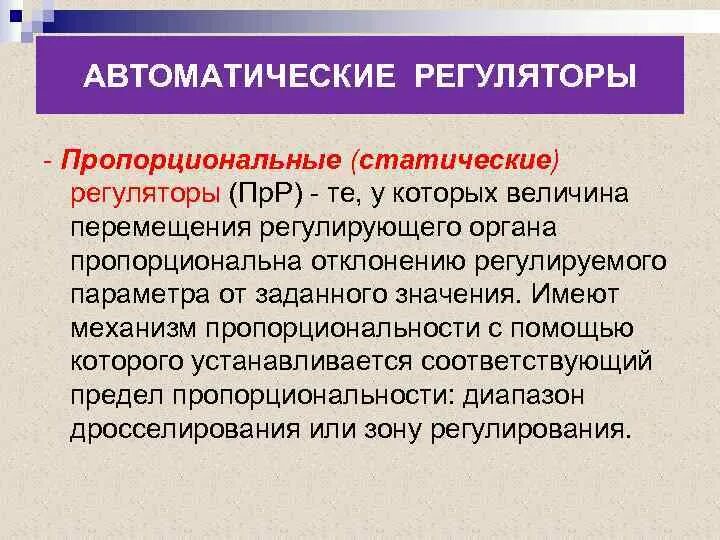 АВТОМАТИЧЕСКИЕ РЕГУЛЯТОРЫ

- Пропорциональные (статические) регуляторы (ПрР) - те, у которых величина перемещения регулирующего органа пропорциональна отклонению регулируемого параметра от заданного значения. Имеют механизм пропорциональности с помощью которого устанавливается соответствующий предел пропорциональности: диапазон дросселирования или зону регулирования.